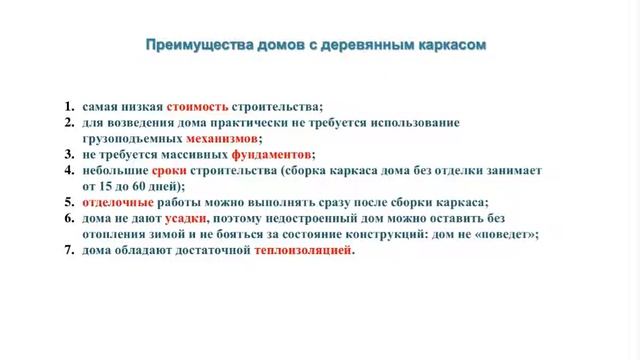 Преимущества домов с деревянным каркасом

1. самая низкая стоимость строительства;
2. для возведения дома практически не требуется использование грузоподъемных механизмов;
3. не требуется массивных фундаментов;
4. небольшие сроки строительства (сборка каркаса дома без отделки занимает от 15 до 60 дней);
5. отделочные работы можно выполнять сразу после сборки каркаса;
6. дома не дают усадки, поэтому недостроенный дом можно оставить без отопления зимой и не бояться за состояние конструкций: дом не «поведет»;
7. дома обладают достаточной теплоизоляцией.